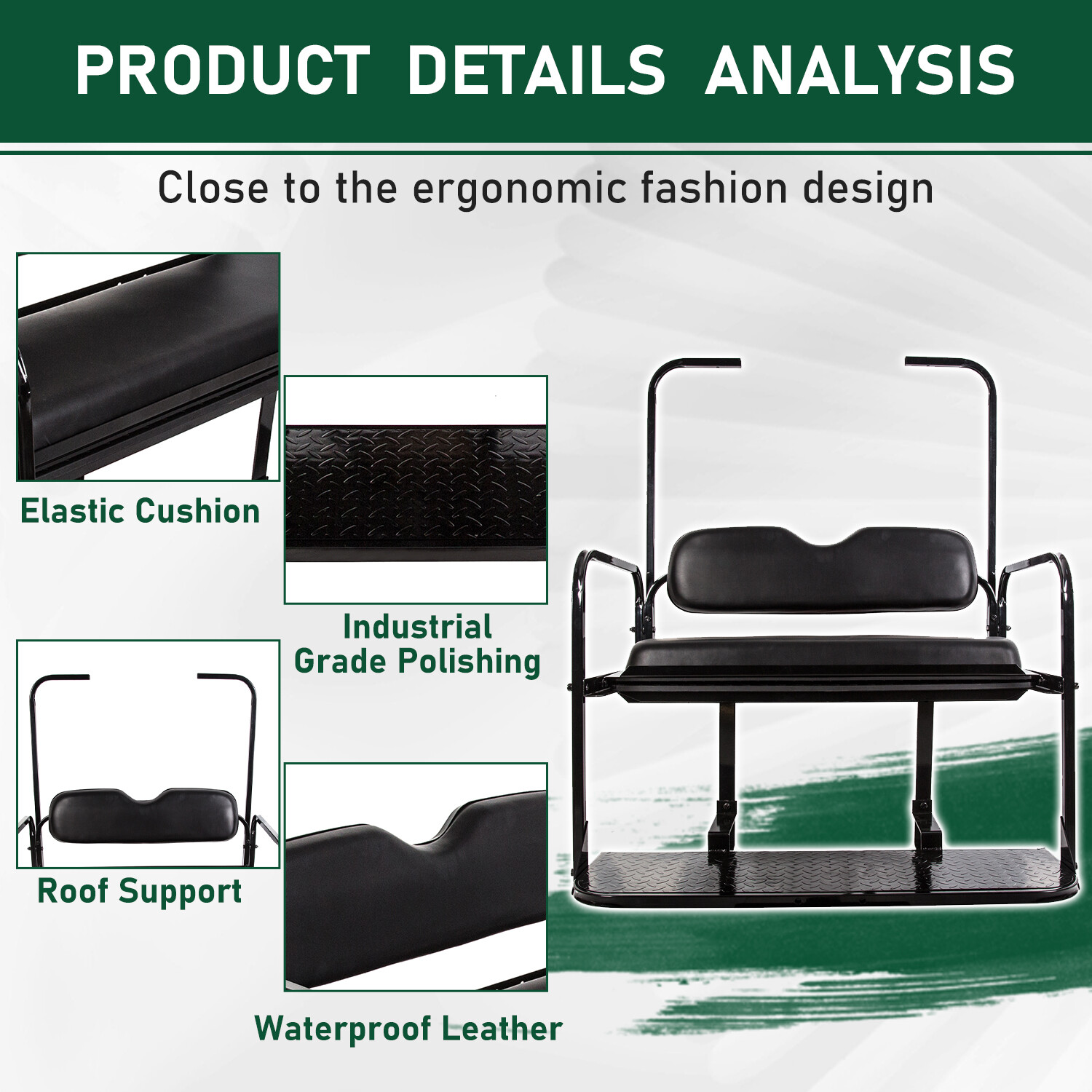 PRODUCT DETAILS ANALYSIS

Close to the ergonomic fashion design

Elastic Cushion

Industrial Grade Polishing

Roof Support

Waterproof Leather